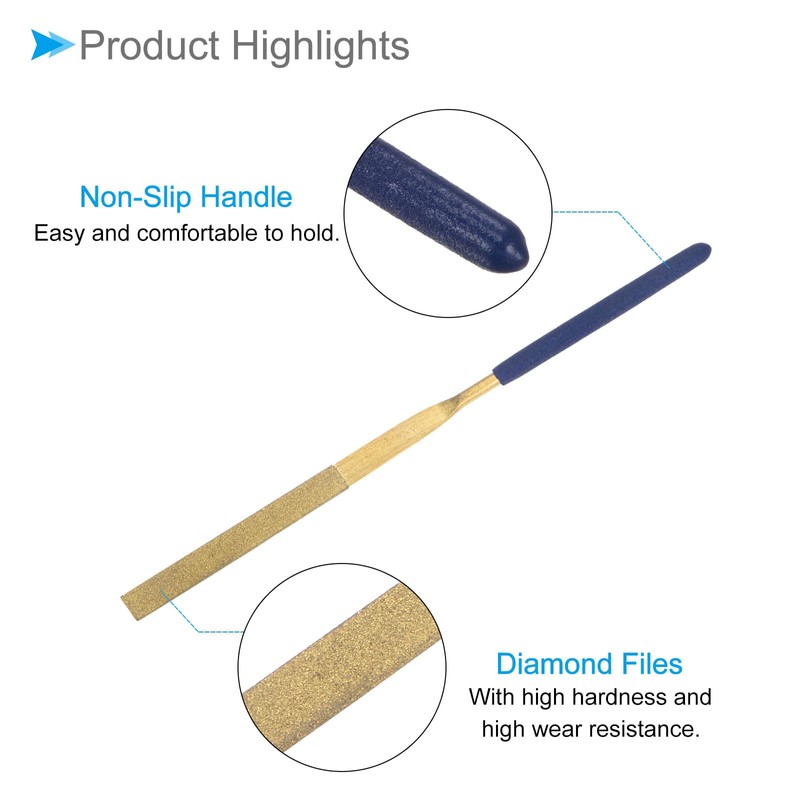 Product Highlights

Non-Slip Handle
Easy and comfortable to hold.

Diamond Files
With high hardness and high wear resistance.